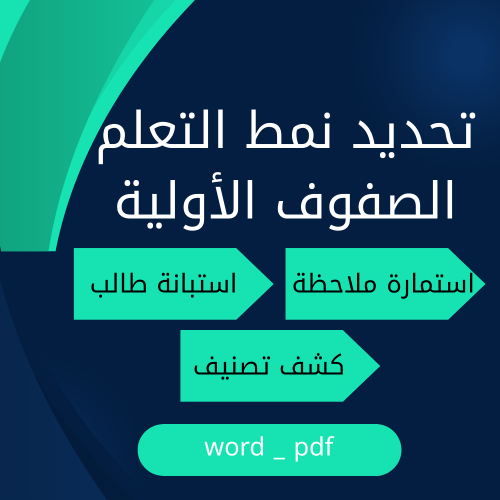 تحديد نمط التعلم
الصفوف الأولية

استمارة ملاحظة

استبانة طالب

كشف تصنيف

word _ pdf